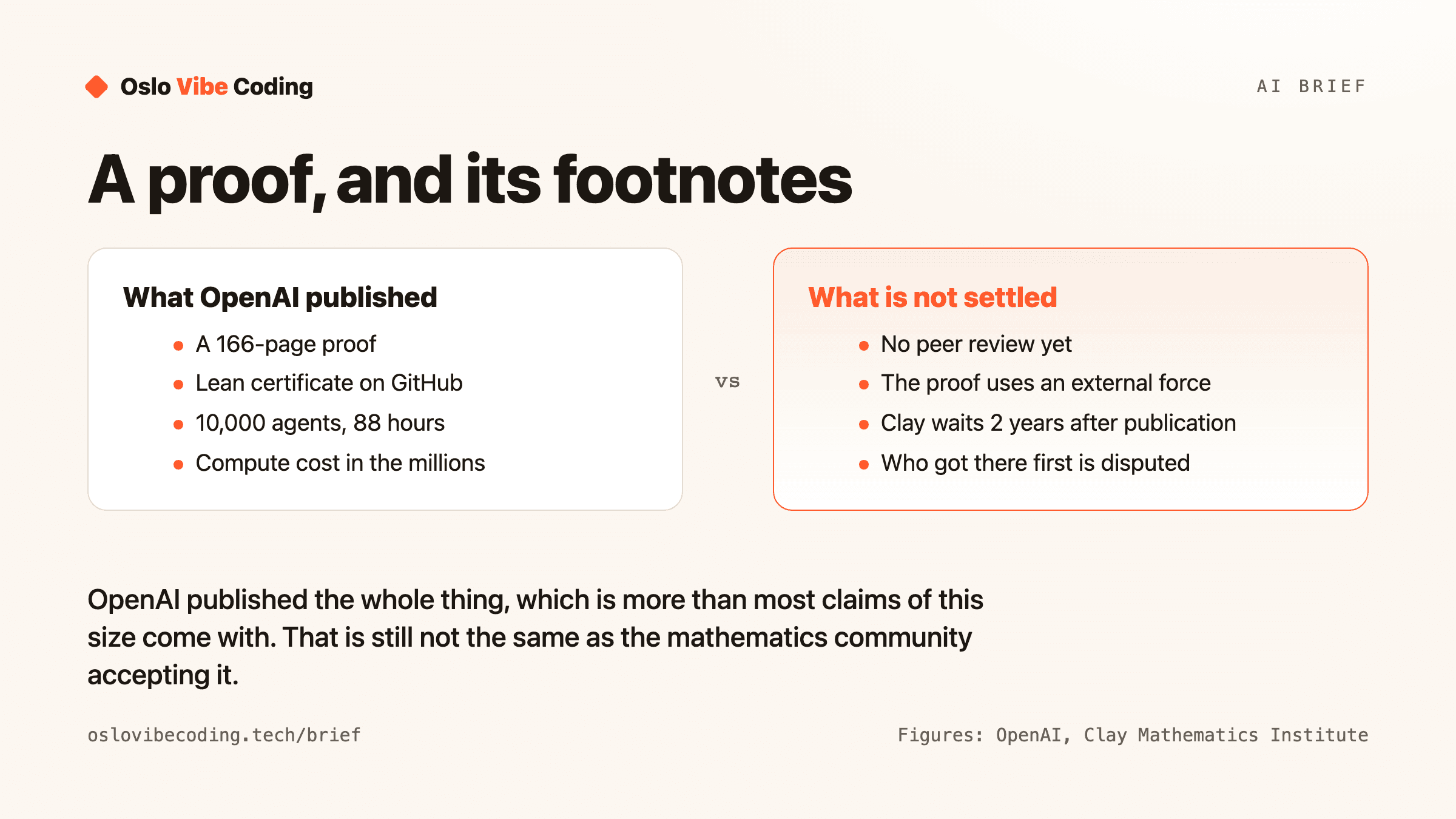 Oslo Vibe Coding

AI BRIEF

A proof, and its footnotes

What OpenAI published

- A 166-page proof
- Lean certificate on GitHub
- 10,000 agents, 88 hours
- Compute cost in the millions

vs

What is not settled

- No peer review yet
- The proof uses an external force
- Clay waits 2 years after publication
- Who got there first is disputed

OpenAI published the whole thing, which is more than most claims of this size come with. That is still not the same as the mathematics community accepting it.

oslovibecoding.tech/brief

Figures: OpenAI, Clay Mathematics Institute